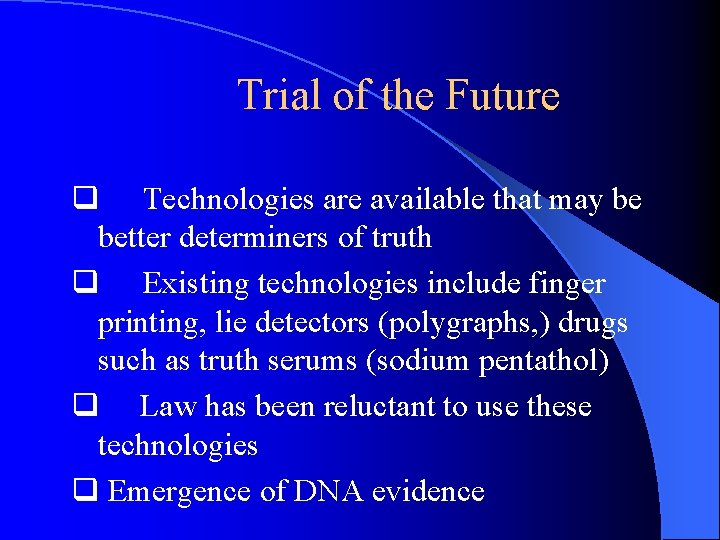 Trial of the Future

❑ Technologies are available that may be better determiners of truth

❑ Existing technologies include finger printing, lie detectors (polygraphs,) drugs such as truth serums (sodium pentathol)

❑ Law has been reluctant to use these technologies

❑ Emergence of DNA evidence